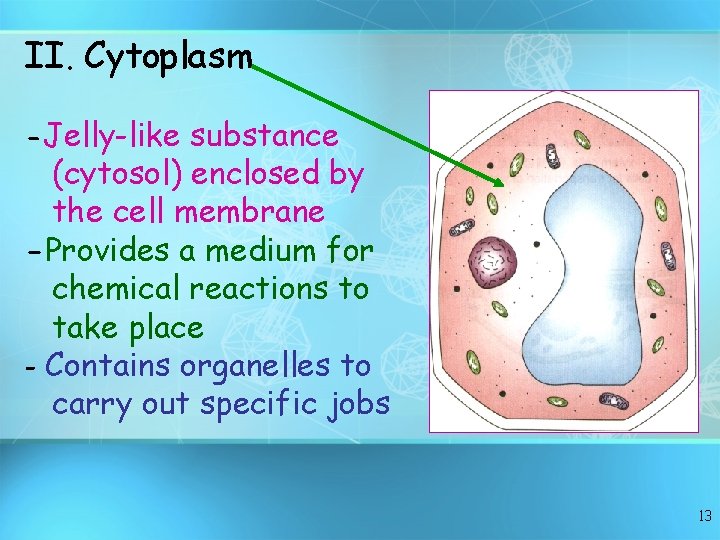 II. Cytoplasm

-Jelly-like substance (cytosol) enclosed by the cell membrane
-Provides a medium for chemical reactions to take place
- Contains organelles to carry out specific jobs

13